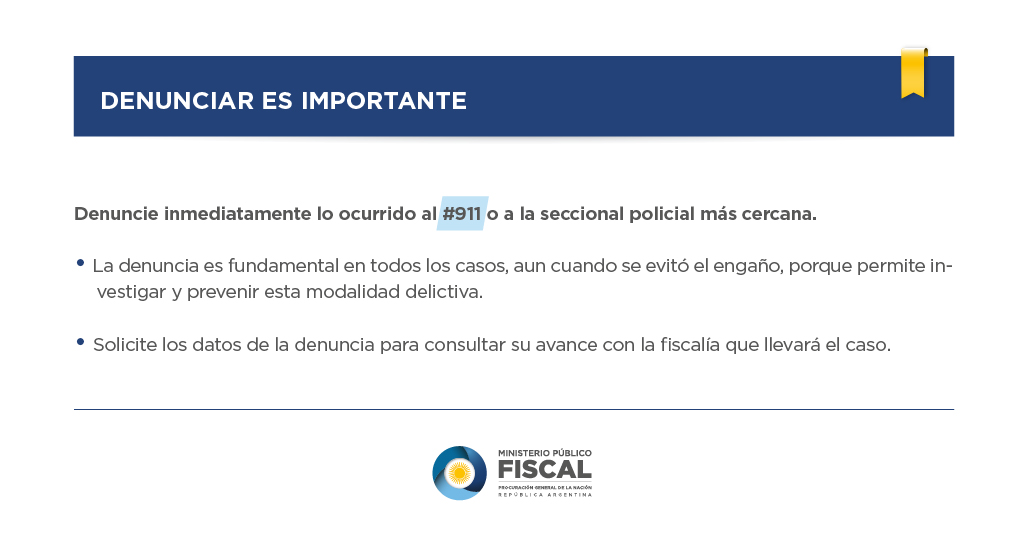 DENUNCIAR ES IMPORTANTE

Denuncie inmediatamente lo ocurrido al #911 o a la seccional policial más cercana.

• La denuncia es fundamental en todos los casos, aun cuando se evitó el engaño, porque permite investigar y prevenir esta modalidad delictiva.

• Solicite los datos de la denuncia para consultar su avance con la fiscalía que llevará el caso.

MINISTERIO PÚBLICO
FISCAL
PROCURACIÓN GENERAL DE LA NACIÓN
REPÚBLICA ARGENTINA